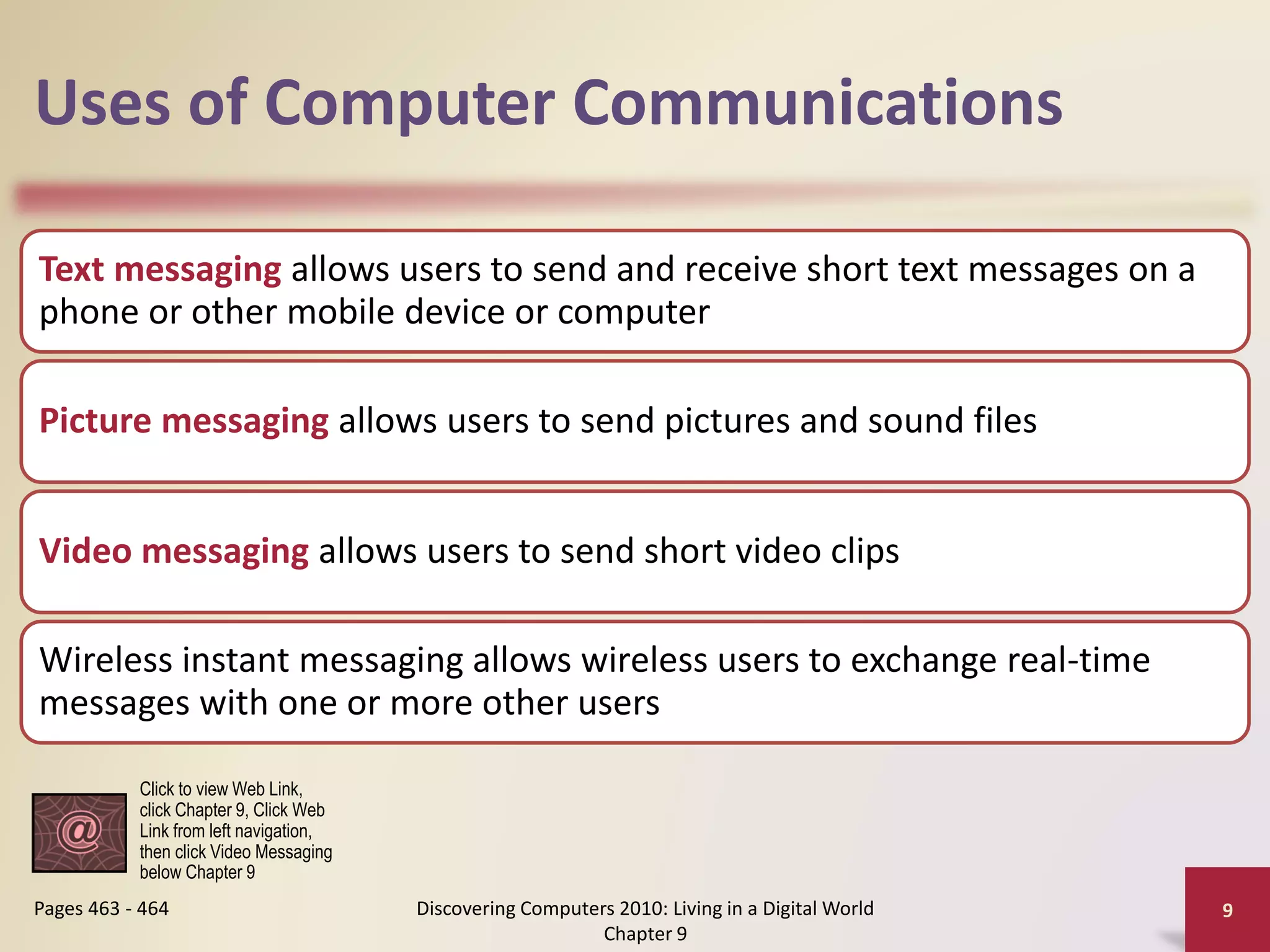 Uses of Computer Communications

Text messaging allows users to send and receive short text messages on a phone or other mobile device or computer

Picture messaging allows users to send pictures and sound files

Video messaging allows users to send short video clips

Wireless instant messaging allows wireless users to exchange real-time messages with one or more other users

@

Click to view Web Link, click Chapter 9, Click Web Link from left navigation, then click Video Messaging below Chapter 9

Pages 463 - 464

Discovering Computers 2010: Living in a Digital World Chapter 9

9